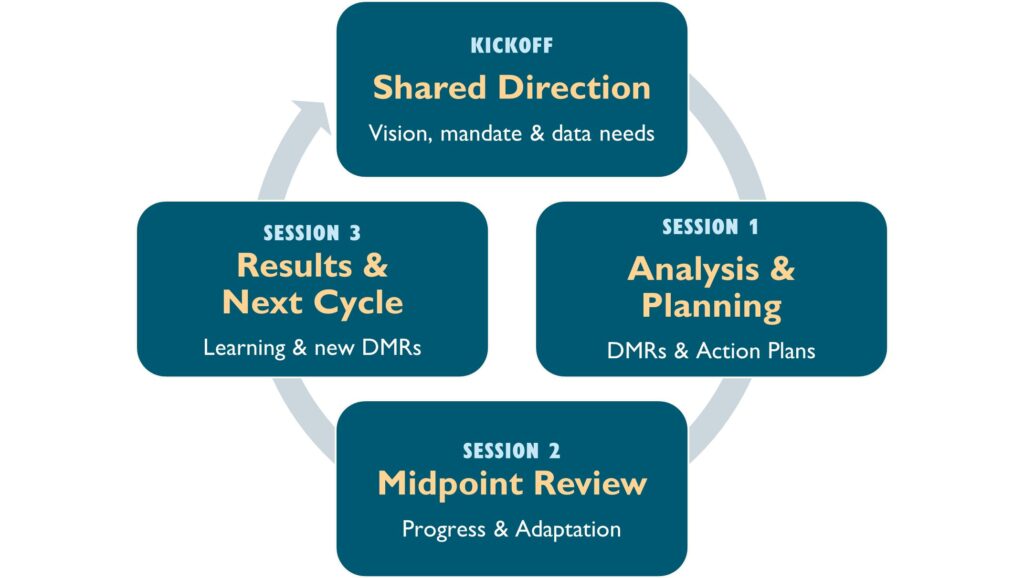 KICKOFF
Shared Direction
Vision, mandate & data needs

SESSION 1
Analysis & Planning
DMRs & Action Plans

SESSION 2
Midpoint Review
Progress & Adaptation

SESSION 3
Results & Next Cycle
Learning & new DMRs